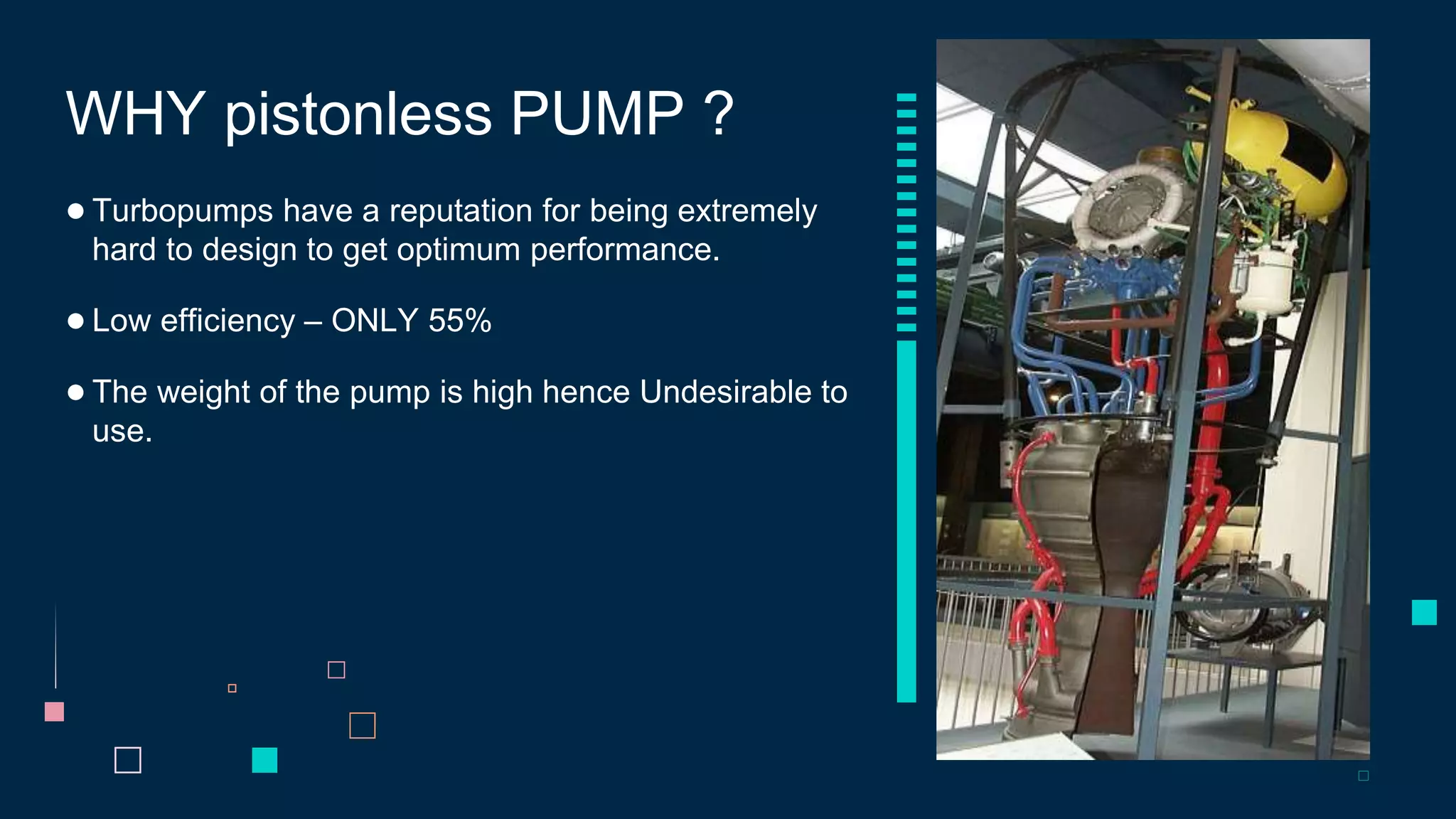 WHY pistonless PUMP ?

● Turbopumps have a reputation for being extremely hard to design to get optimum performance.

● Low efficiency – ONLY 55%

● The weight of the pump is high hence Undesirable to use.